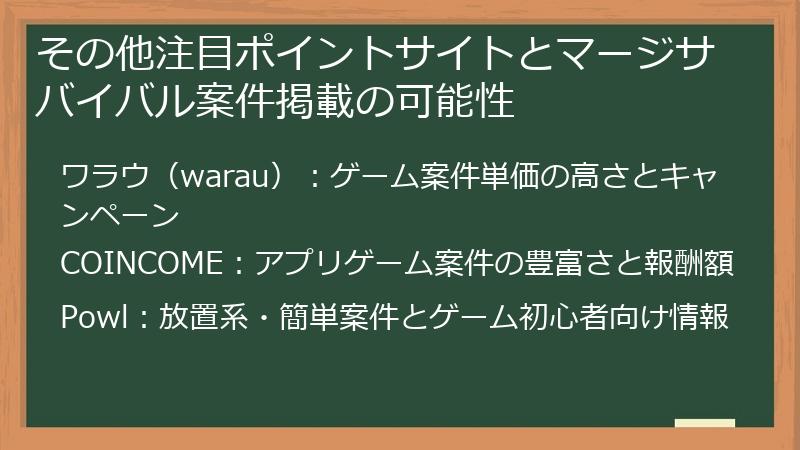 その他注目ポイントサイトとマージサバイバル案件掲載の可能性

ワラウ（warau）：ゲーム案件単価の高さとキャンペーン

COINCOME：アプリゲーム案件の豊富さと報酬額

Powl：放置系・簡単案件とゲーム初心者向け情報